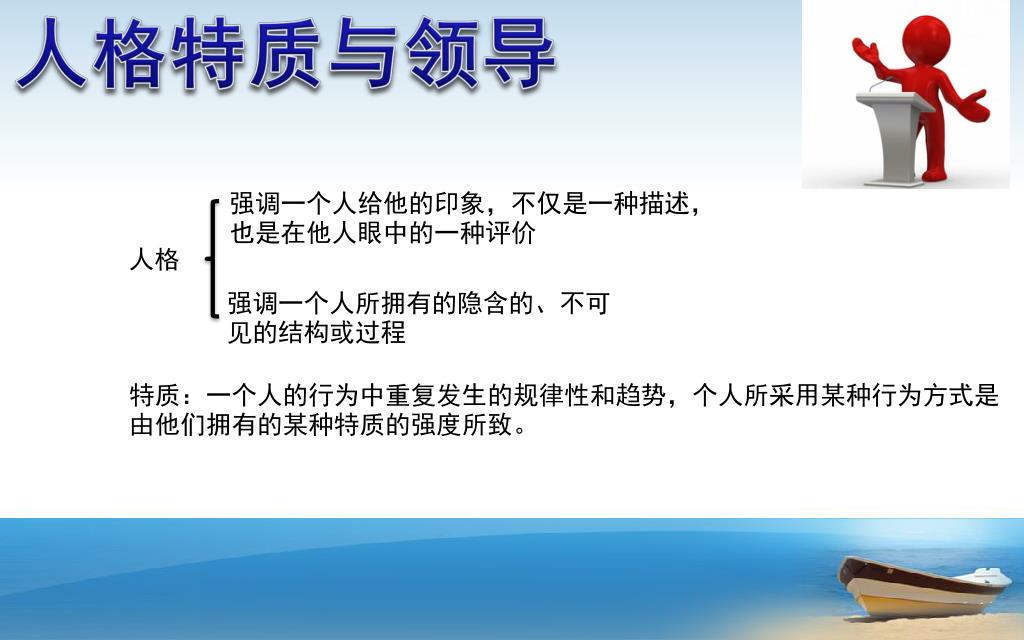 人格特质与领导

人格

强调一个人给他的印象，不仅是一种描述，也是在他人眼中的一种评价

强调一个人所拥有的隐含的、不可见的结构或过程

特质：一个人的行为中重复发生的规律性和趋势，个人所采用某种行为方式是由他们拥有的某种特质的强度所致。